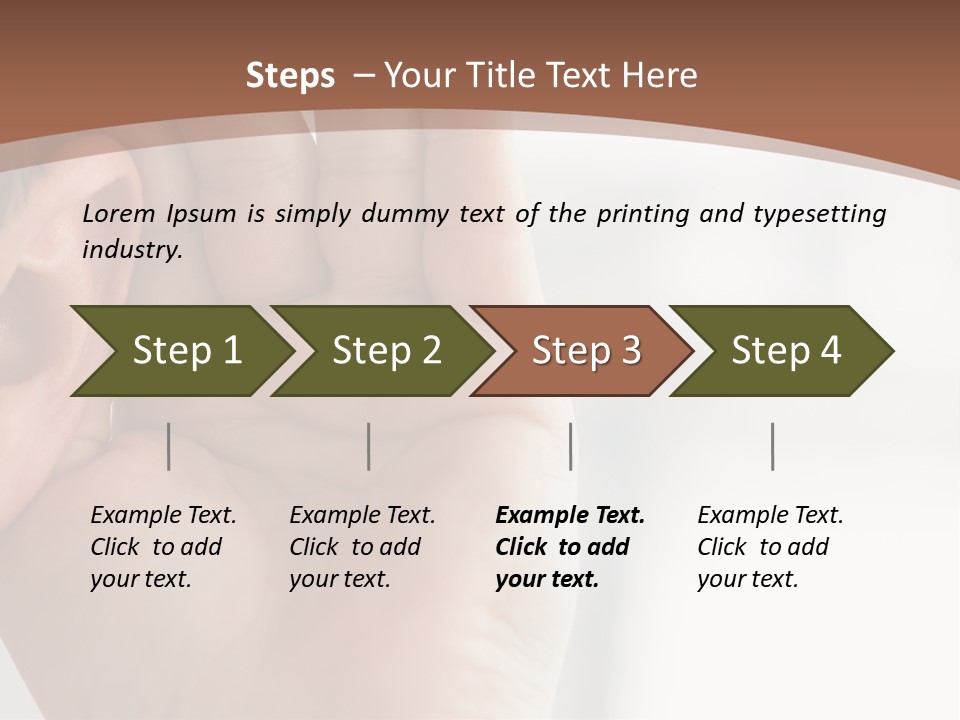 Steps – Your Title Text Here

Lorem Ipsum is simply dummy text of the printing and typesetting industry.

Step 1

Step 2

Step 3

Step 4

Example Text. Click to add your text.

Example Text. Click to add your text.

Example Text. Click to add your text.

Example Text. Click to add your text.